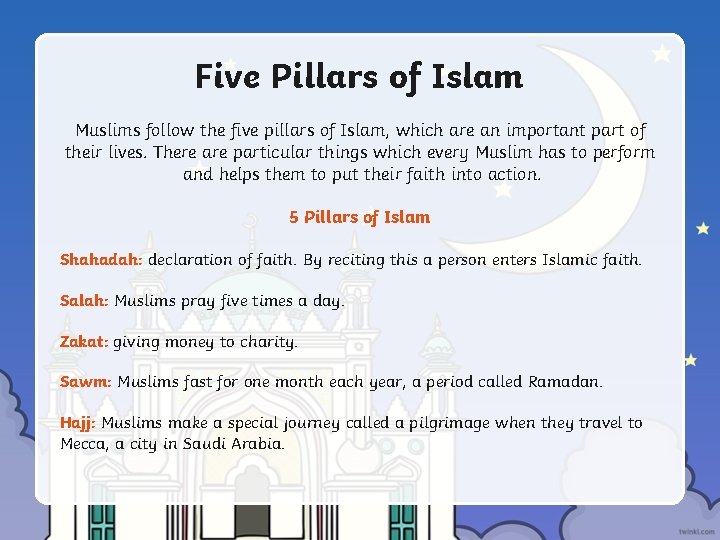 Five Pillars of Islam

Muslims follow the five pillars of Islam, which are an important part of their lives. There are particular things which every Muslim has to perform and helps them to put their faith into action.

5 Pillars of Islam

Shahadah: declaration of faith. By reciting this a person enters Islamic faith.

Salah: Muslims pray five times a day.

Zakat: giving money to charity.

Sawm: Muslims fast for one month each year, a period called Ramadan.

Hajj: Muslims make a special journey called a pilgrimage when they travel to Mecca, a city in Saudi Arabia.

twinkl.com